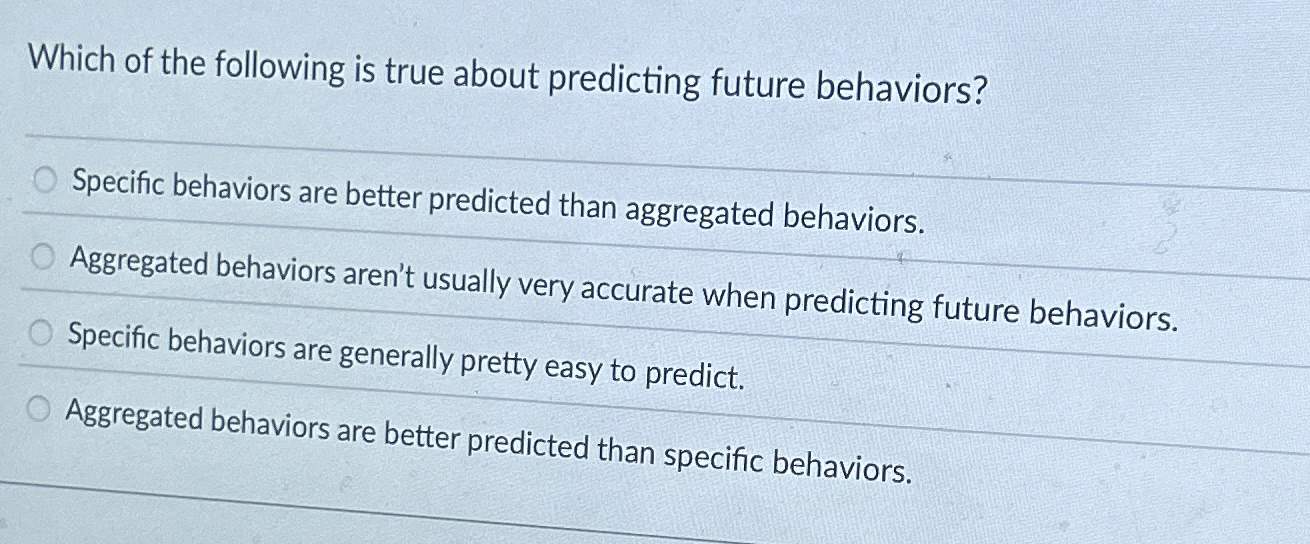 Which of the following is true about predicting future behaviors?

Specific behaviors are better predicted than aggregated behaviors.

Aggregated behaviors aren't usually very accurate when predicting future behaviors.

Specific behaviors are generally pretty easy to predict.

Aggregated behaviors are better predicted than specific behaviors.